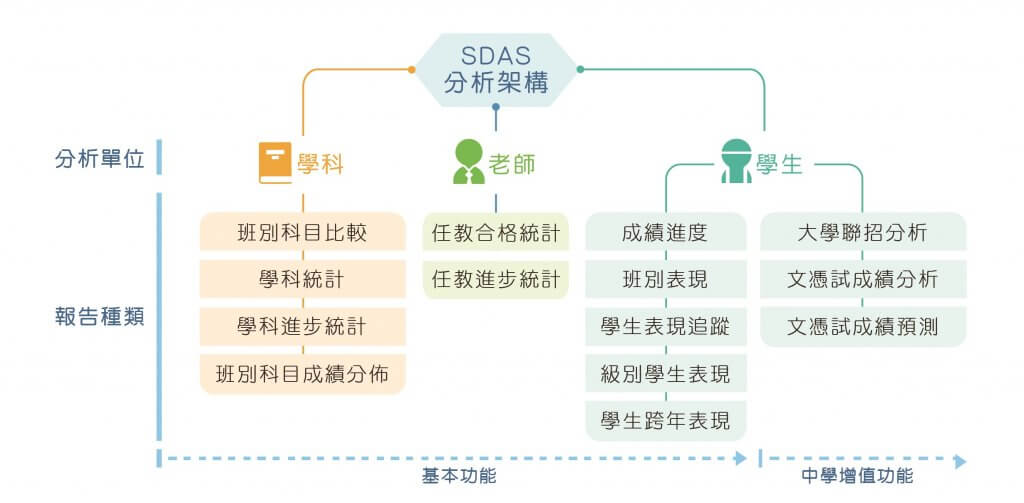 SDAS
分析架構

分析單位

學科

老師

學生

報告種類

班別科目比較
學科統計
學科進步統計
班別科目成績分佈

任教合格統計
任教進步統計

成績進度
班別表現
學生表現追蹤
級別學生表現
學生跨年表現

大學聯招分析
文憑試成績分析
文憑試成績預測

基本功能

中學增值功能